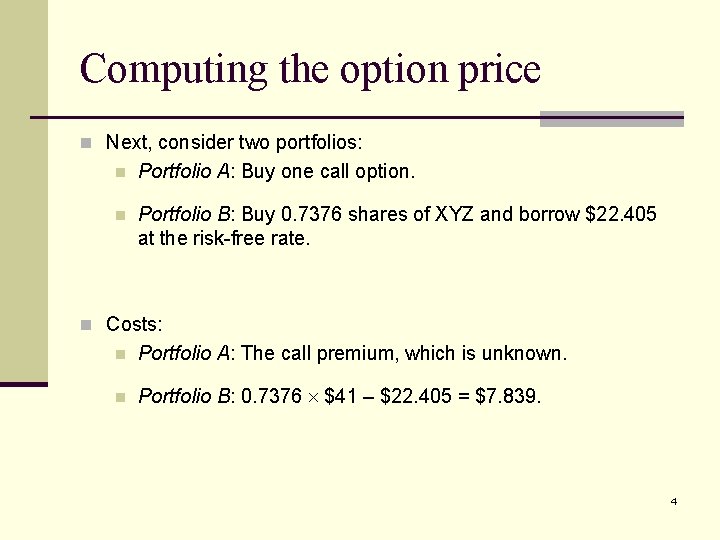 Computing the option price

Next, consider two portfolios:

Portfolio A: Buy one call option.

Portfolio B: Buy 0.7376 shares of XYZ and borrow \$22.405 at the risk-free rate.

Costs:

Portfolio A: The call premium, which is unknown.

Portfolio B: $0.7376 \times \$41 - \$22.405 = \$7.839$.

4